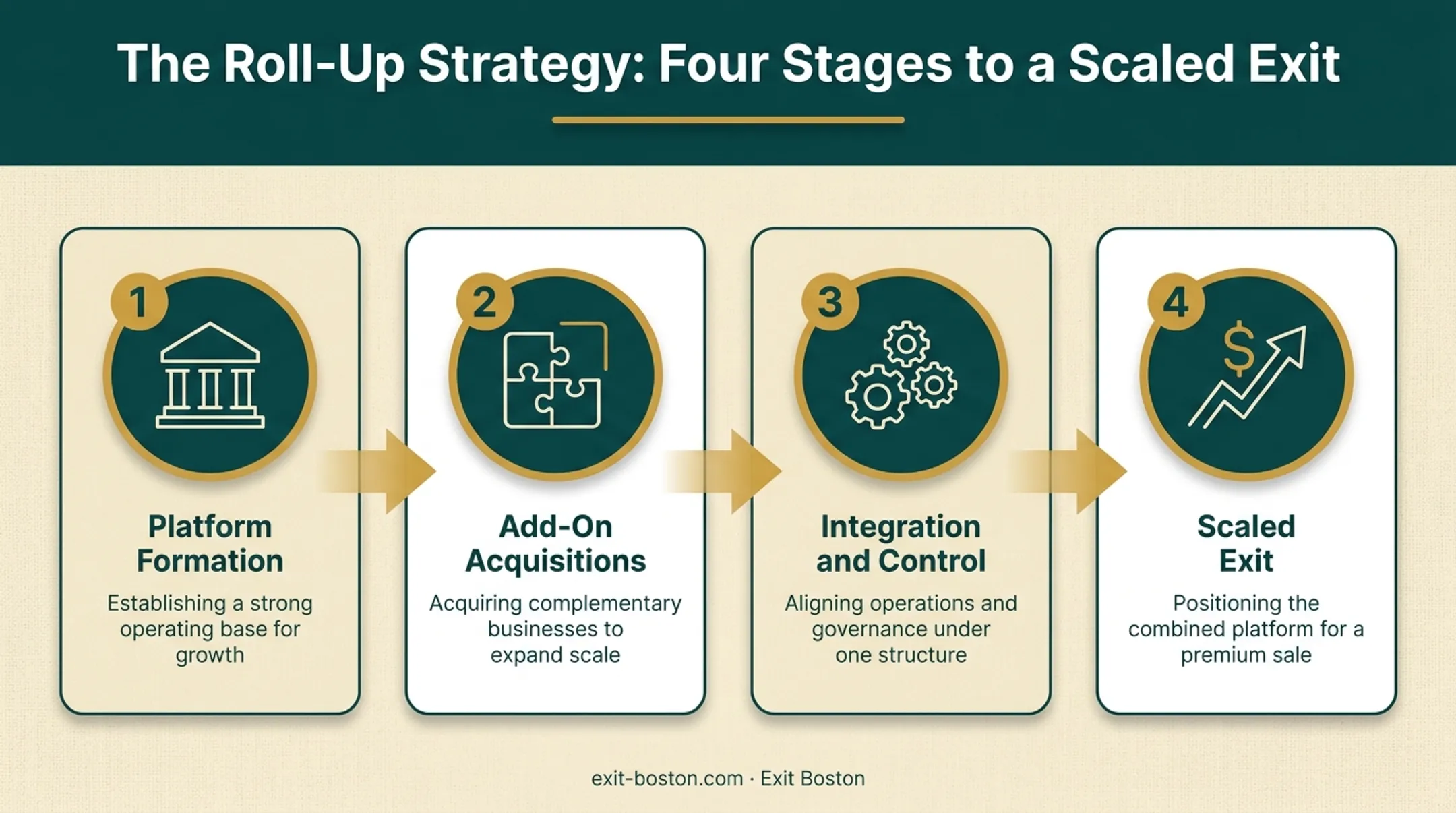 The Roll-Up Strategy: Four Stages to a Scaled Exit

1

Platform Formation

Establishing a strong operating base for growth

2

Add-On Acquisitions

Acquiring complementary businesses to expand scale

3

Integration and Control

Aligning operations and governance under one structure

4

$

Scaled Exit

Positioning the combined platform for a premium sale

exit-boston.com · Exit Boston